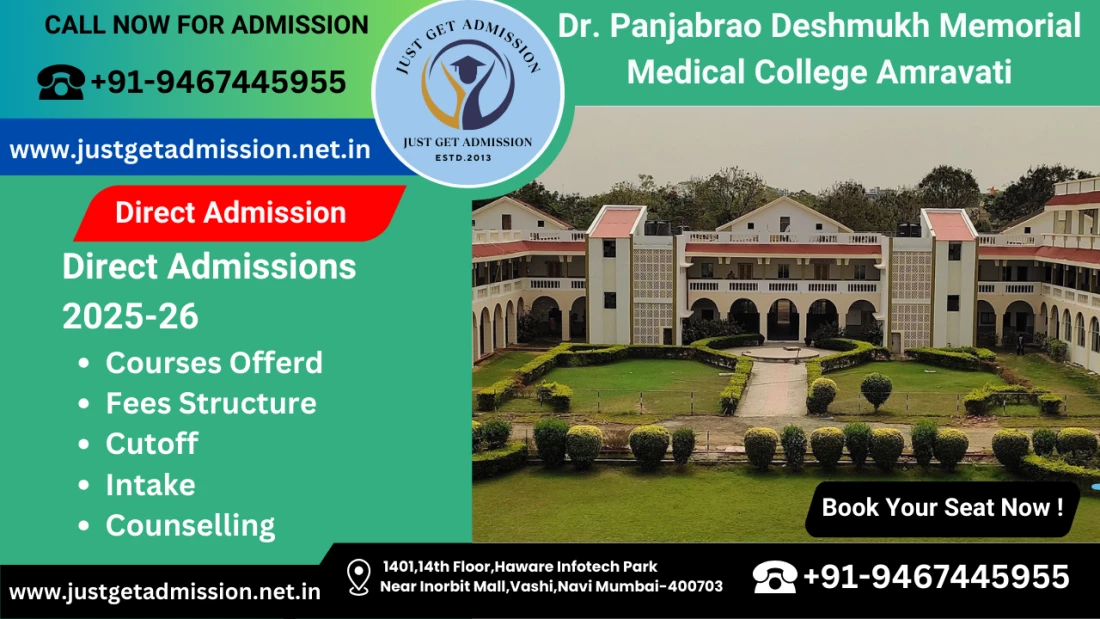 CALL NOW FOR ADMISSION

+91-9467445955

www.justgetadmission.net.in

JUST GET ADMISSION

JUST GET ADMISSION
ESTD.2013

Dr. Panjabrao Deshmukh Memorial Medical College Amravati

Direct Admission

Direct Admissions 2025-26

• Courses Offerd
• Fees Structure
• Cutoff
• Intake
• Counselling

Book Your Seat Now !

www.justgetadmission.net.in

1401,14th Floor,Haware Infotech Park
Near Inorbit Mall,Vashi,Navi Mumbai-400703

+91-9467445955